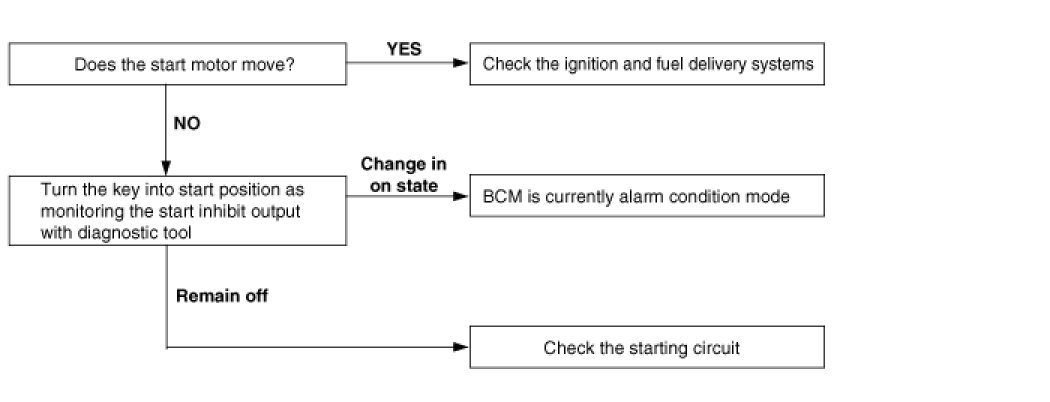 Does the start motor move?

YES

Check the ignition and fuel delivery systems

NO

Turn the key into start position as monitoring the start inhibit output with diagnostic tool

Change in on state

BCM is currently alarm condition mode

Remain off

Check the starting circuit